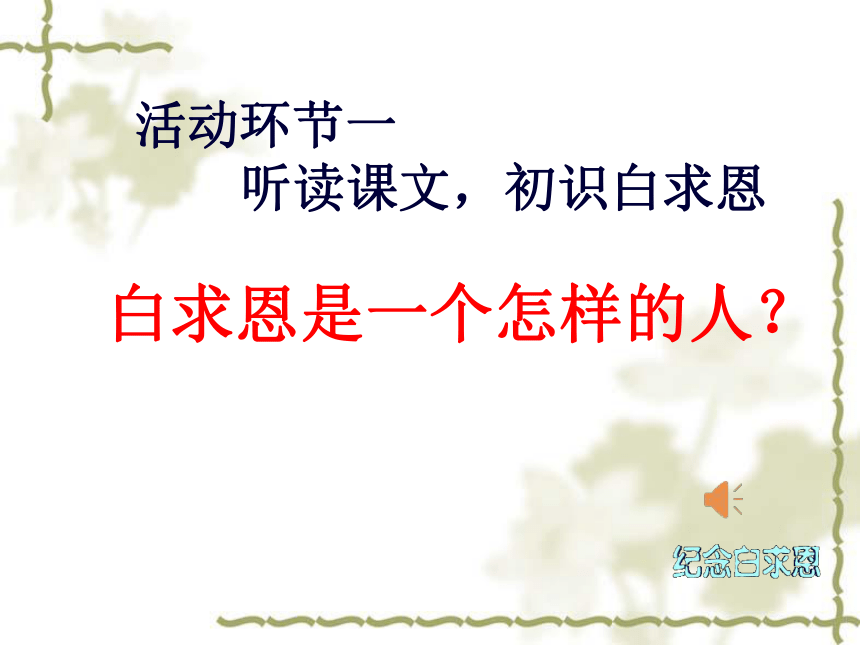 活动环节一
听读课文，初识白求恩

白求恩是一个怎样的人？

纪念白求恩